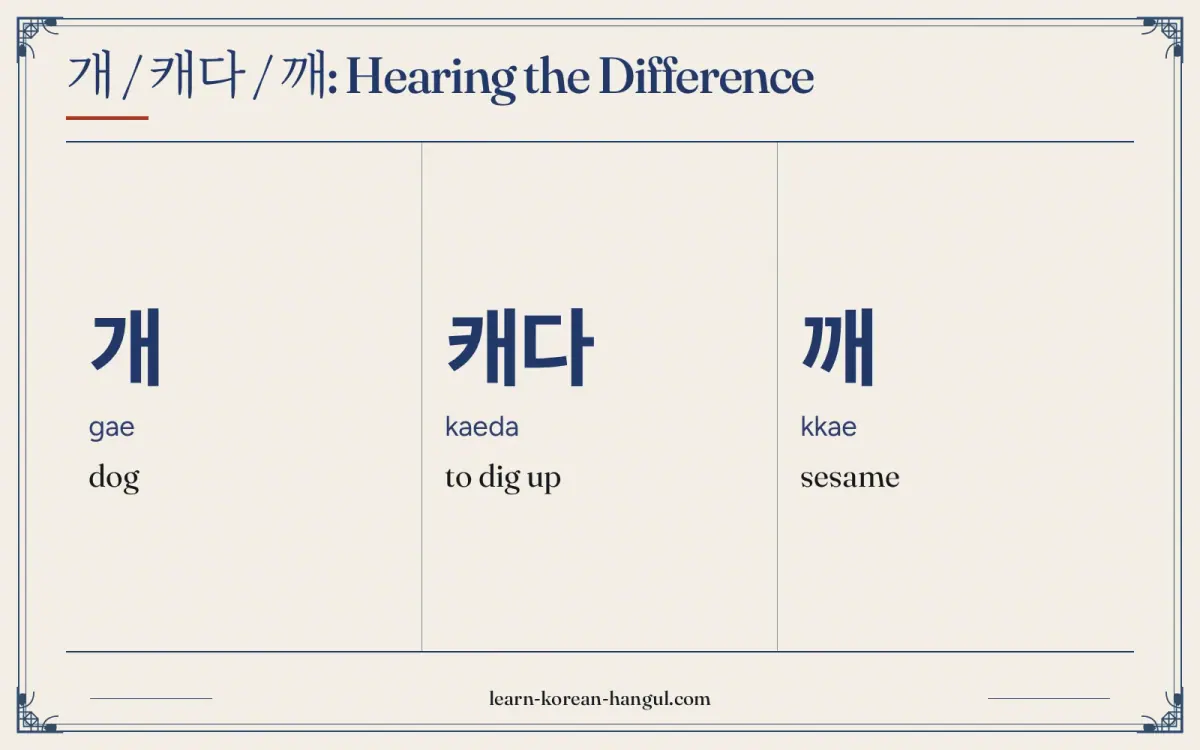 개 / 캐다 / 깨: Hearing the Difference

개

gae

dog

캐다

kaeda

to dig up

깨

kkae

sesame

learn-korean-hangul.com